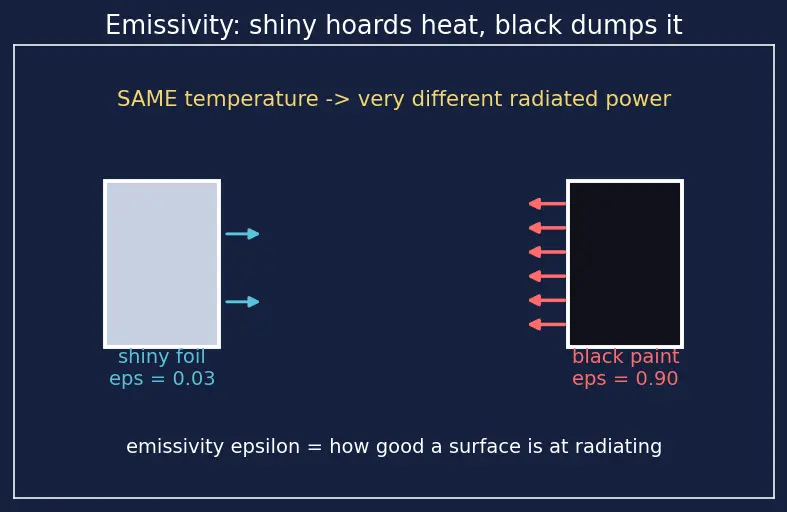 Emissivity: shiny hoards heat, black dumps it

SAME temperature -> very different radiated power

shiny foil
eps = 0.03

black paint
eps = 0.90

emissivity epsilon = how good a surface is at radiating